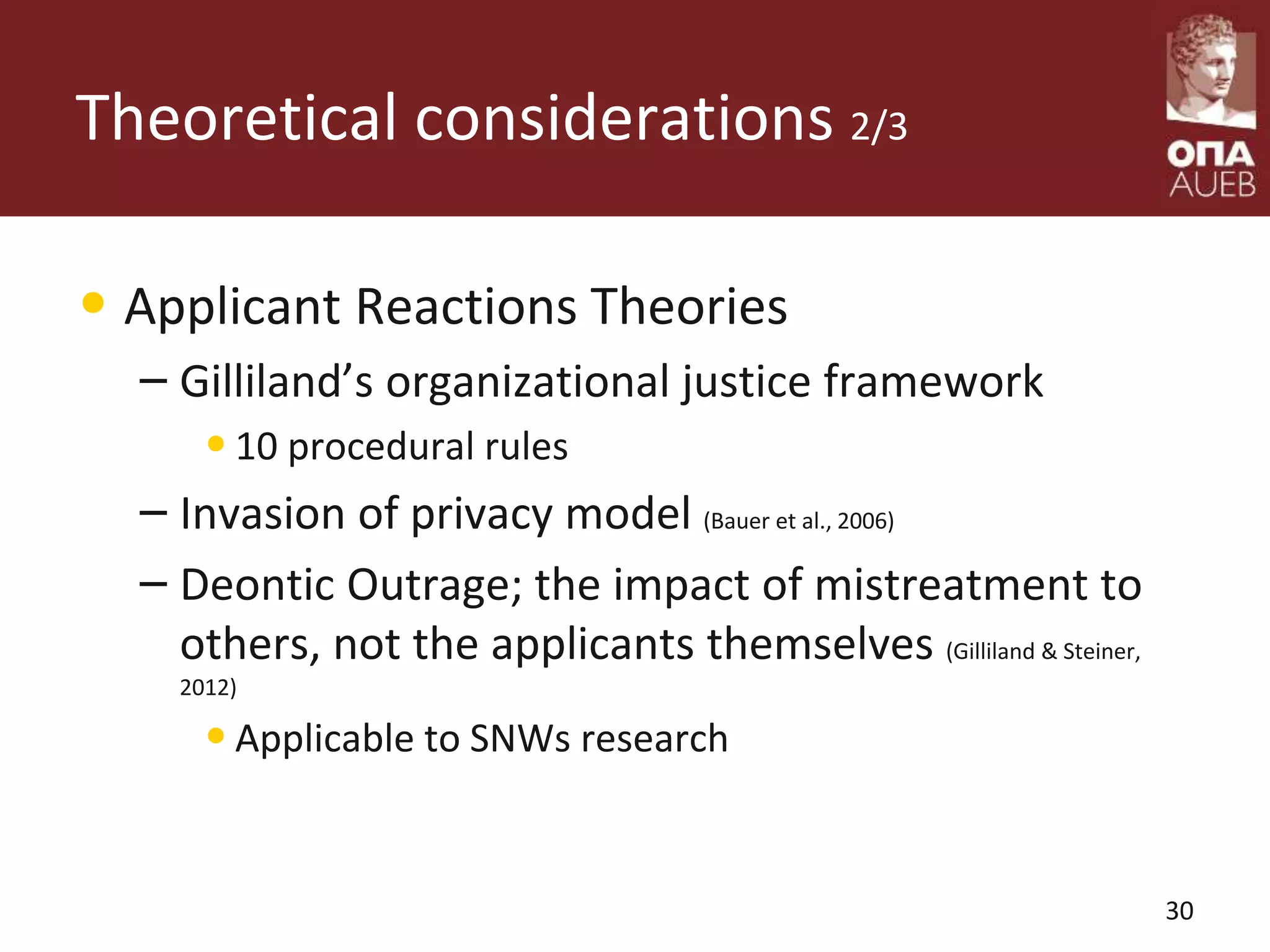 Theoretical considerations 2/3

ΟΠΑ
AUEB

• Applicant Reactions Theories
– Gilliland's organizational justice framework
• 10 procedural rules
– Invasion of privacy model (Bauer et al., 2006)
– Deontic Outrage; the impact of mistreatment to others, not the applicants themselves (Gilliland & Steiner, 2012)
• Applicable to SNWs research

30